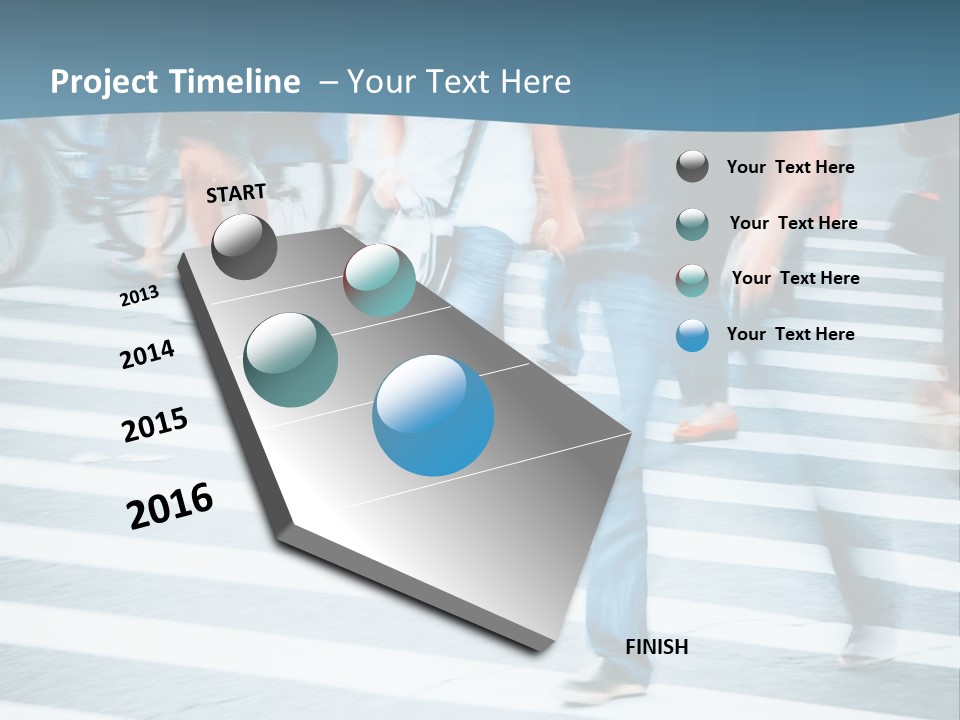 Project Timeline – Your Text Here

START

2013

2014

2015

2016

FINISH

Your Text Here

Your Text Here

Your Text Here

Your Text Here